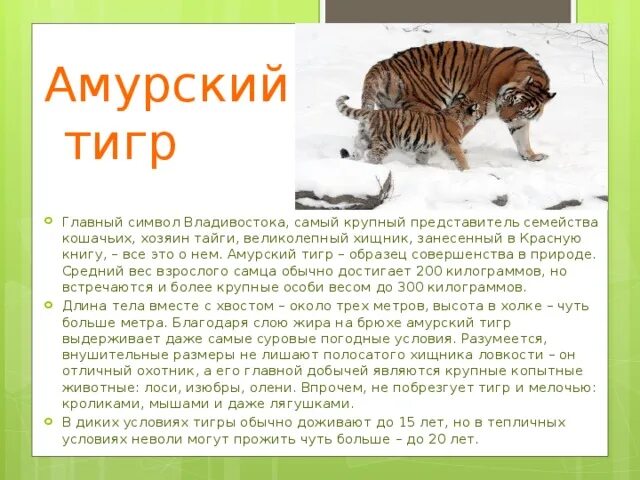 Амурский тигр

Главный символ Владивостока, самый крупный представитель семейства кошачьих, хозяин тайги, великолепный хищник, занесенный в Красную книгу, – все это о нем. Амурский тигр – образец совершенства в природе. Средний вес взрослого самца обычно достигает 200 килограммов, но встречаются и более крупные особи весом до 300 килограммов.

Длина тела вместе с хвостом – около трех метров, высота в холке – чуть больше метра. Благодаря слою жира на брюхе амурский тигр выдерживает даже самые суровые погодные условия. Разумеется, внушительные размеры не лишают полосатого хищника ловкости – он отличный охотник, а его главной добычей являются крупные копытные животные: лоси, изюбры, олени. Впрочем, не побрезгует тигр и мелочью: кроликами, мышами и даже лягушками.

В диких условиях тигры обычно доживают до 15 лет, но в тепличных условиях неволи могут прожить чуть больше – до 20 лет.